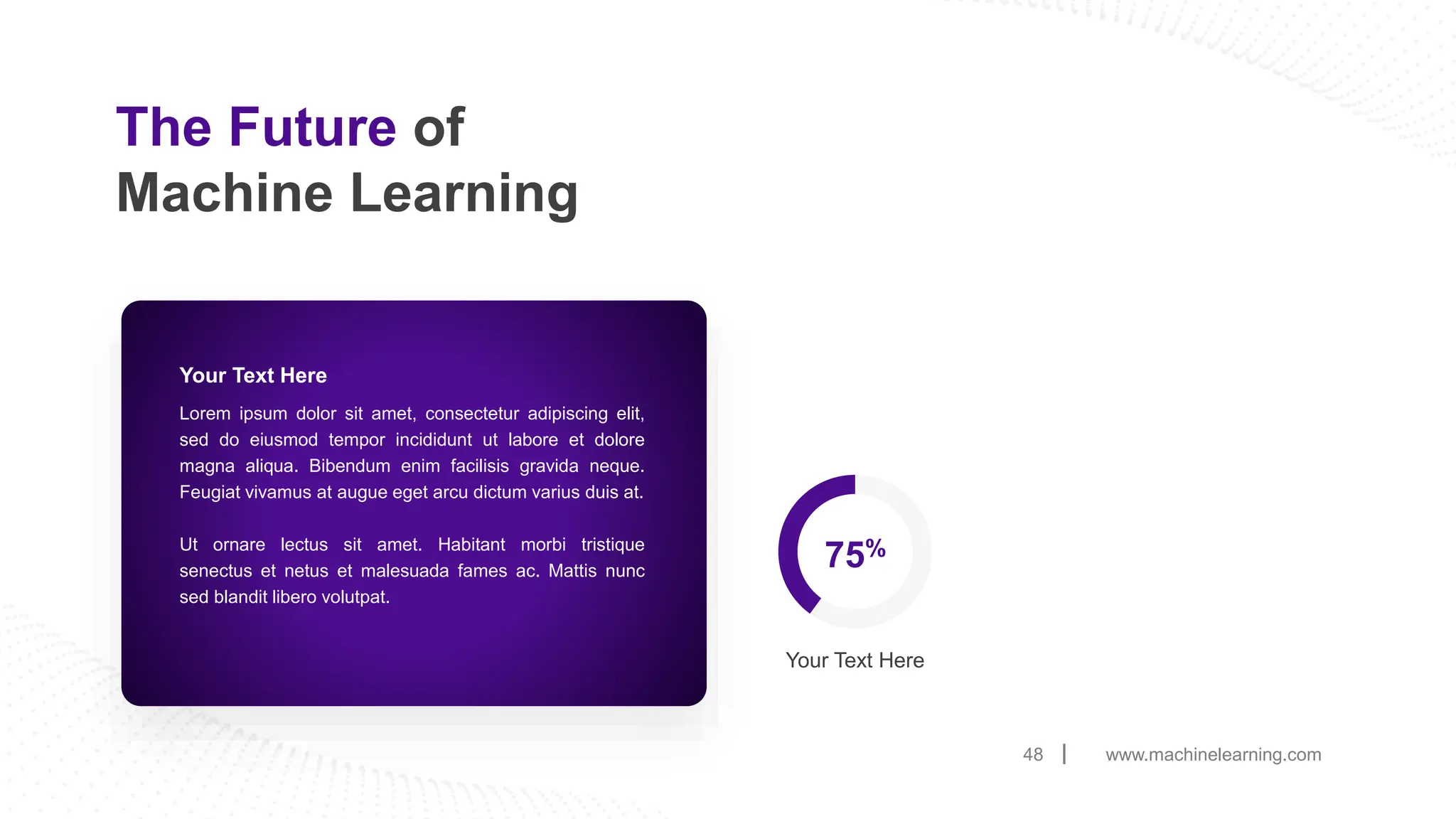 The Future of
Machine Learning

Your Text Here

Lorem ipsum dolor sit amet, consectetur adipiscing elit, sed do eiusmod tempor incididunt ut labore et dolore magna aliqua. Bibendum enim facilisis gravida neque. Feugiat vivamus at augue eget arcu dictum varius duis at.

Ut ornare lectus sit amet. Habitant morbi tristique senectus et netus et malesuada fames ac. Mattis nunc sed blandit libero volutpat.

75%

Your Text Here

48 | www.machinelearning.com